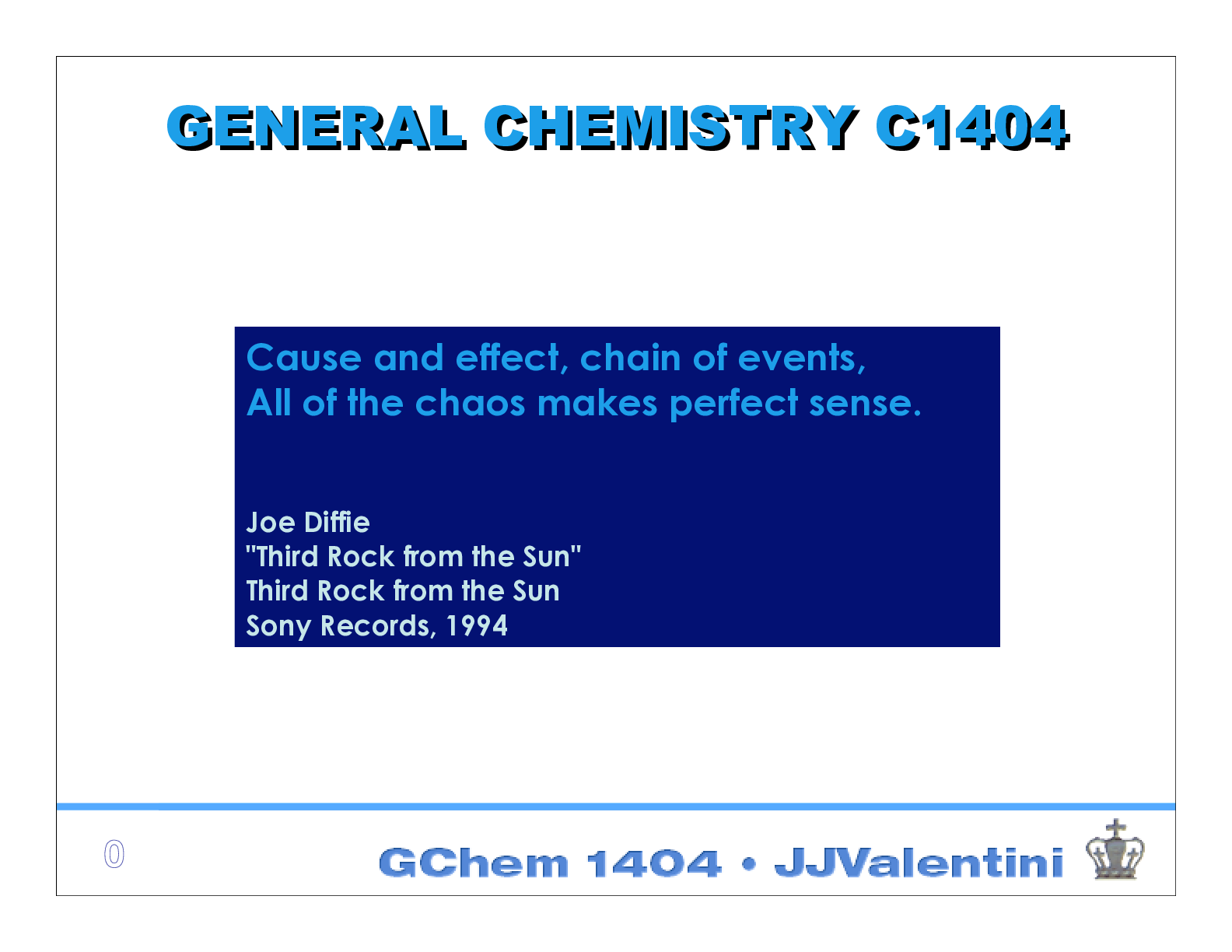 GENERAL CHEMISTRY C1404

Cause and effect, chain of events,
All of the chaos makes perfect sense.

Joe Diffie
"Third Rock from the Sun"
Third Rock from the Sun
Sony Records, 1994

0

GChem 1404 • JJValentini